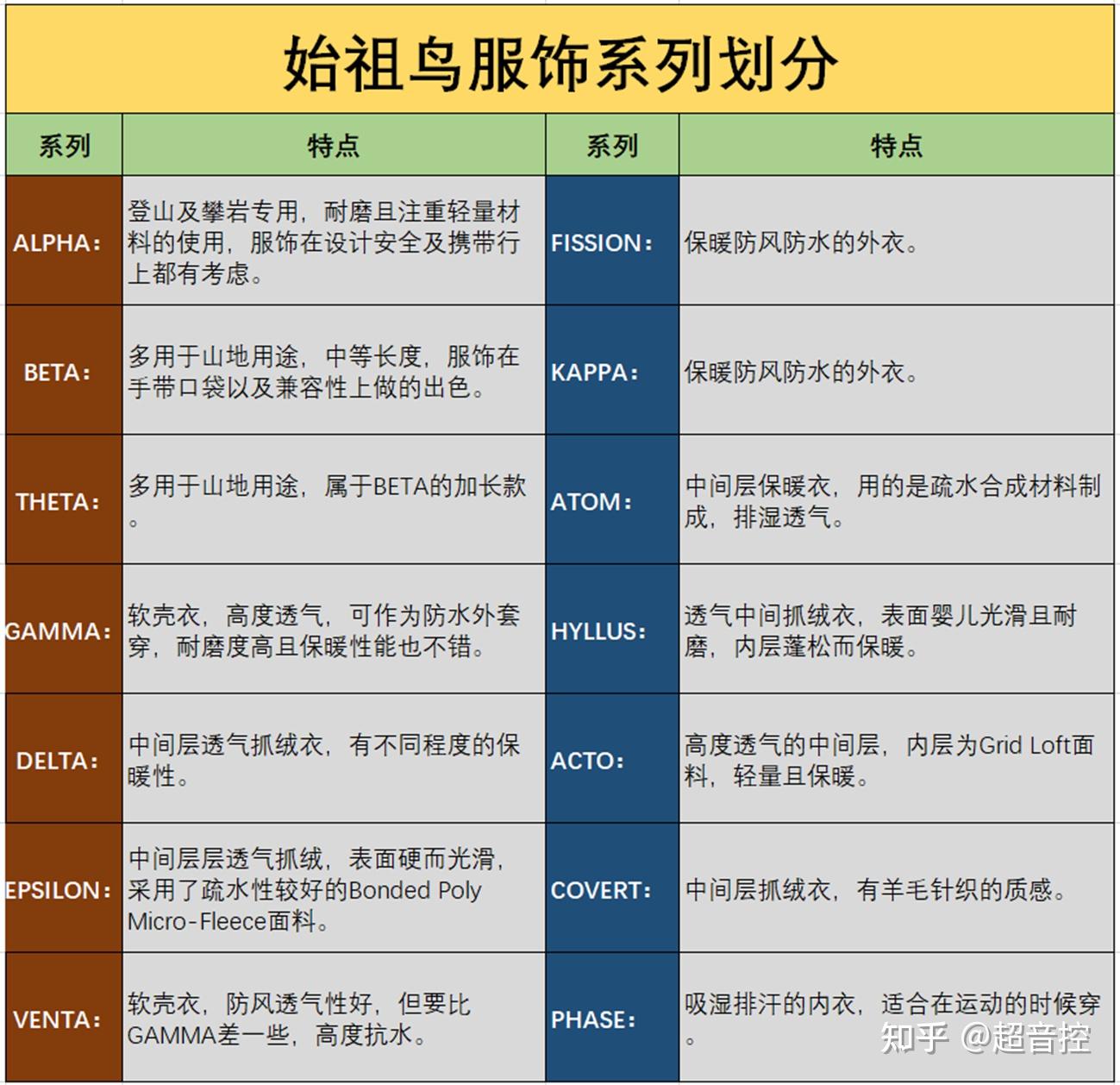 始祖鸟服饰系列划分

| 系列 | 特点 | 系列 | 特点 |
|---|---|---|---|
| ALPHA： | 登山及攀岩专用，耐磨且注重轻量材料的使用，服饰在设计安全及携带行上都有考虑。 | FISSION： | 保暖防风防水的外衣。 |
| BETA： | 多用于山地用途，中等长度，服饰在手带口袋以及兼容性上做的出色。 | KAPPA： | 保暖防风防水的外衣。 |
| THETA： | 多用于山地用途，属于BETA的加长款。 | ATOM： | 中间层保暖衣，用的是疏水合成材料制成，排湿透气。 |
| GAMMA： | 软壳衣，高度透气，可作为防水外套穿，耐磨度高且保暖性能也不错。 | HYLLUS： | 透气中间抓绒衣，表面婴儿光滑且耐磨，内层蓬松而保暖。 |
| DELTA： | 中间层透气抓绒衣，有不同程度的保暖性。 | ACTO： | 高度透气的中间层，内层为Grid Loft面料，轻量且保暖。 |
| EPSILON： | 中间层层透气抓绒，表面硬而光滑，采用了疏水性较好的Bonded Poly Micro-Fleece面料。 | COVERT： | 中间层抓绒衣，有羊毛针织的质感。 |
| VENTA： | 软壳衣，防风透气性好，但要比GAMMA差一些，高度抗水。 | PHASE： | 吸湿排汗的内衣，适合在运动的时候穿。 |

知乎 @超音控